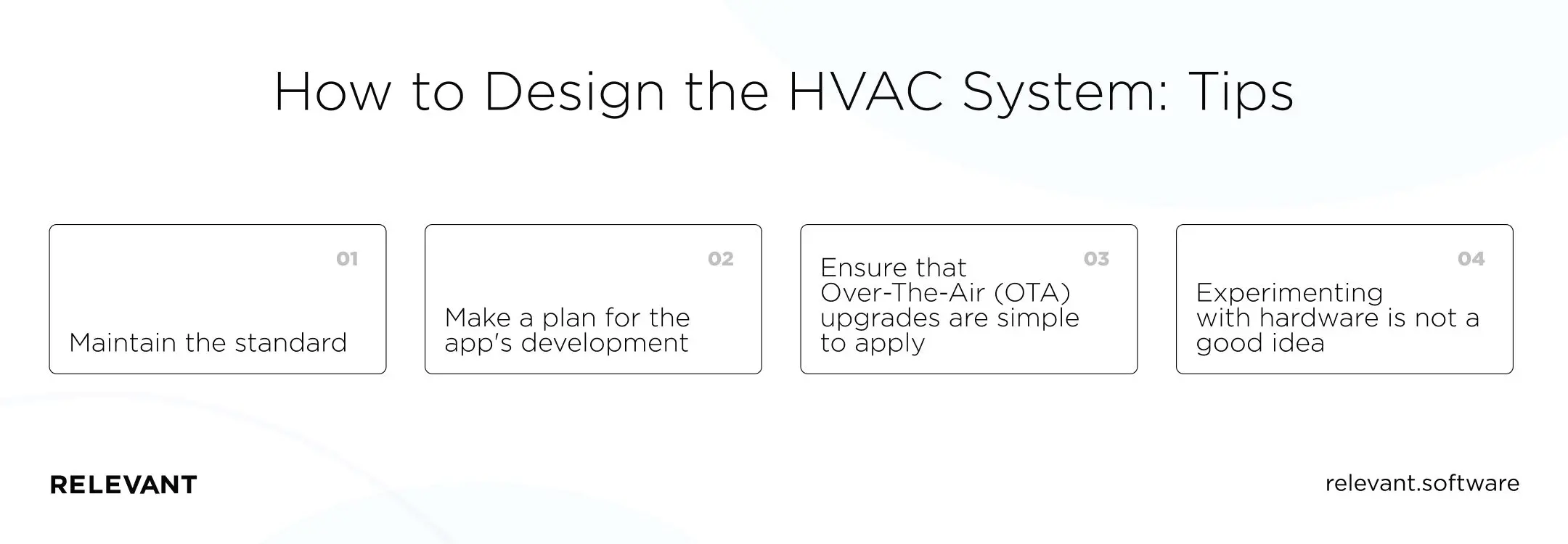 How to Design the HVAC System: Tips

01
Maintain the standard

02
Make a plan for the app's development

03
Ensure that Over-The-Air (OTA) upgrades are simple to apply

04
Experimenting with hardware is not a good idea

RELEVANT

relevant.software